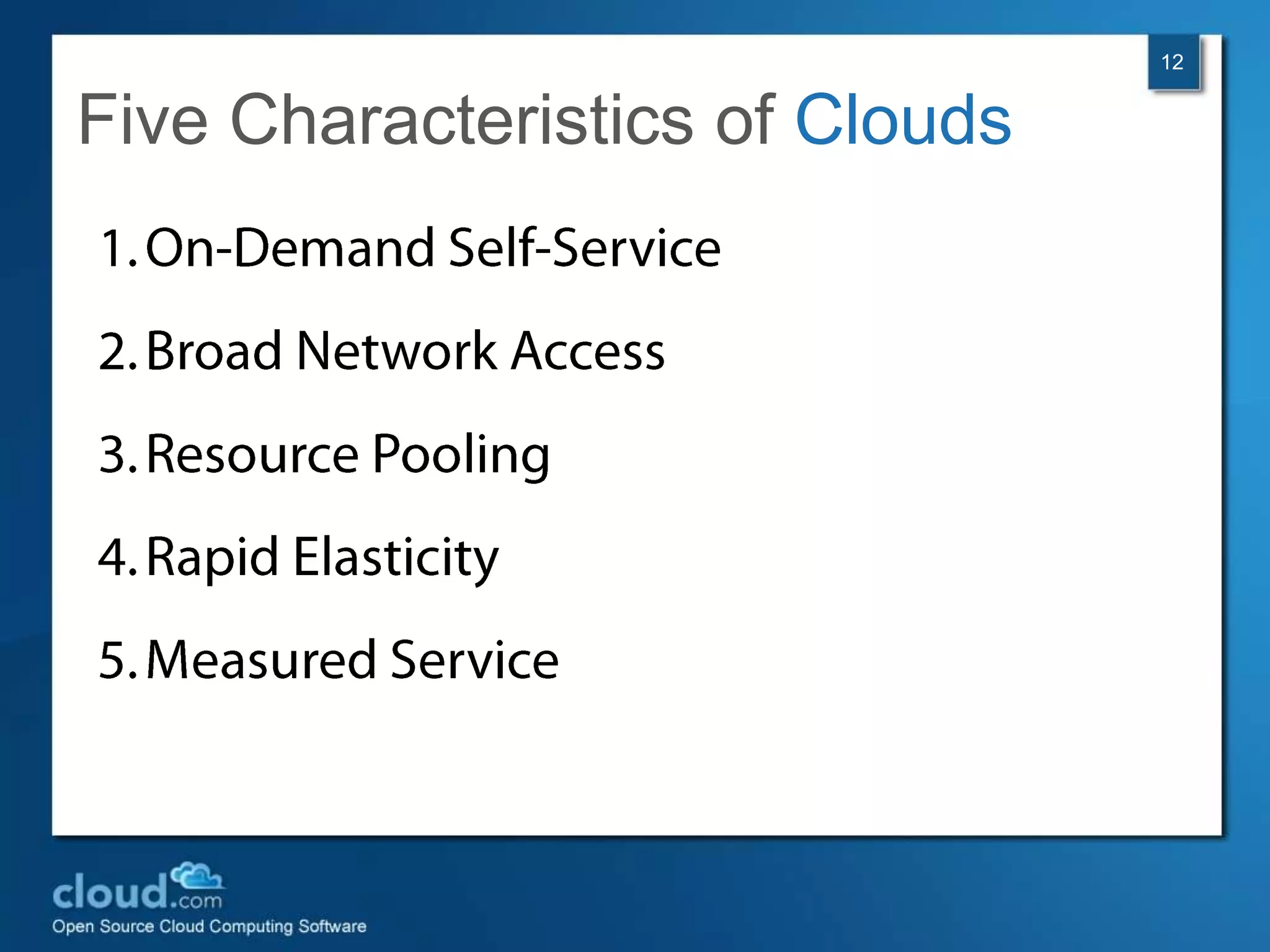 12

Five Characteristics of Clouds

1. On-Demand Self-Service

2. Broad Network Access

3. Resource Pooling

4. Rapid Elasticity

5. Measured Service

cloud.com
Open Source Cloud Computing Software